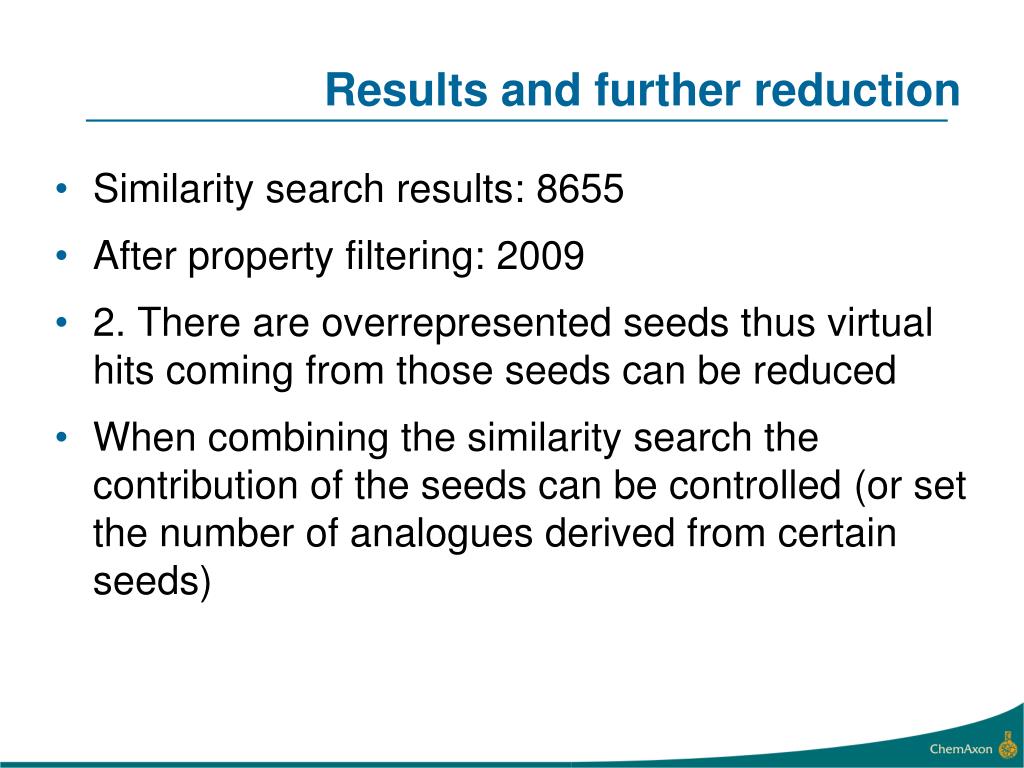 Results and further reduction

• Similarity search results: 8655
• After property filtering: 2009
• 2. There are overrepresented seeds thus virtual hits coming from those seeds can be reduced
• When combining the similarity search the contribution of the seeds can be controlled (or set the number of analogues derived from certain seeds)

ChemAxon